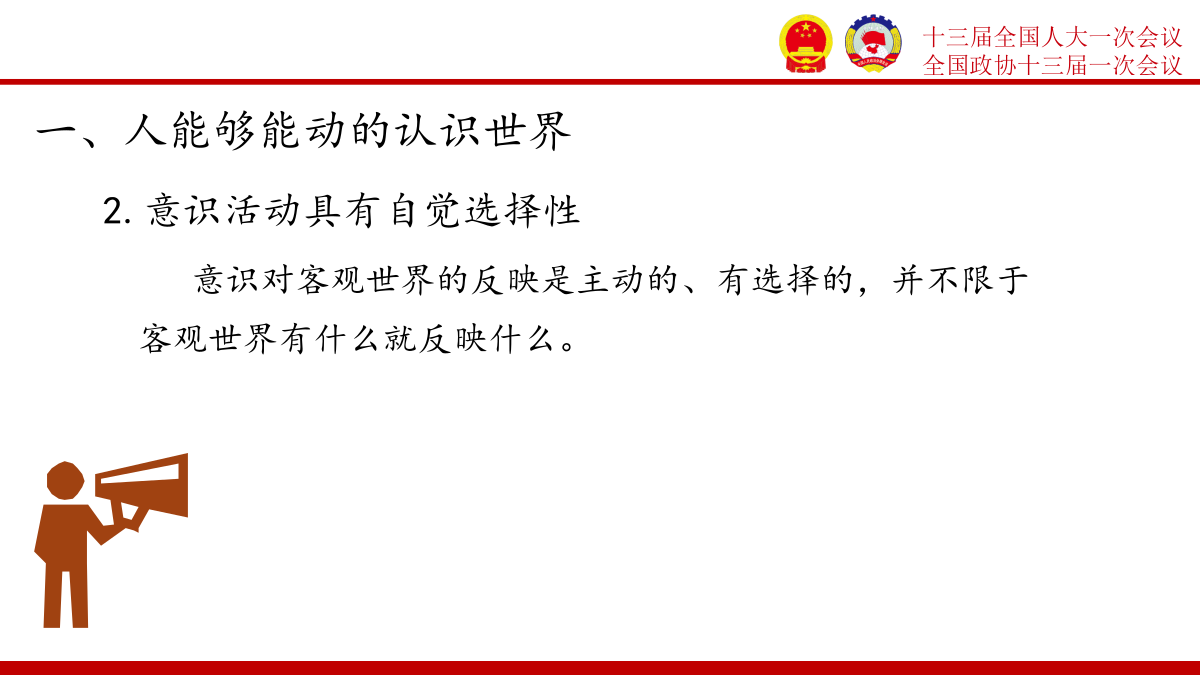 十三届全国人大一次会议
全国政协十三届一次会议

一、人能够能动的认识世界

2. 意识活动具有自觉选择性

意识对客观世界的反映是主动的、有选择的，并不限于客观世界有什么就反映什么。